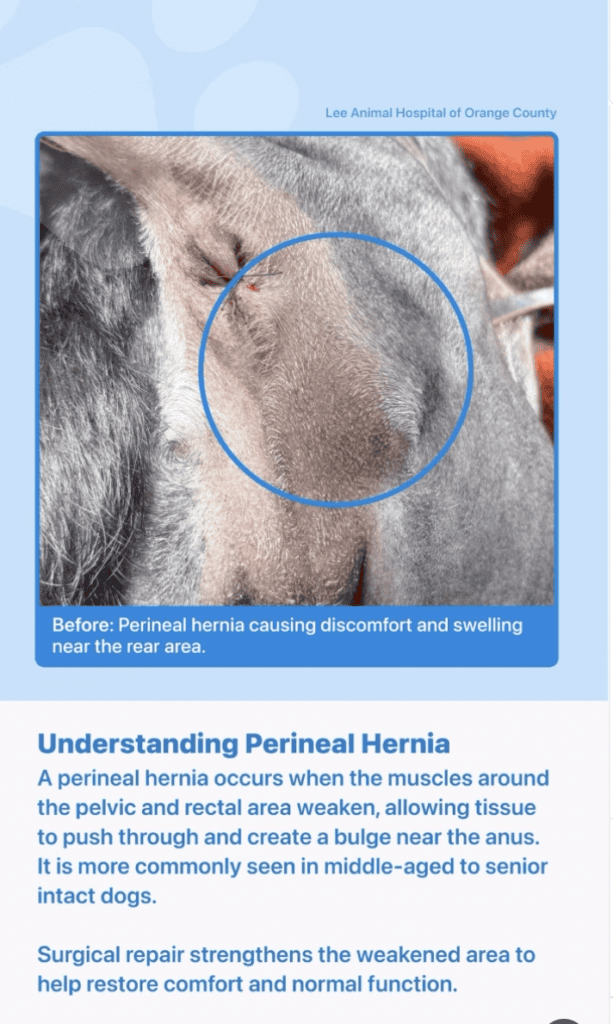 Lee Animal Hospital of Orange County

Before: Perineal hernia causing discomfort and swelling near the rear area.

Understanding Perineal Hernia

A perineal hernia occurs when the muscles around the pelvic and rectal area weaken, allowing tissue to push through and create a bulge near the anus. It is more commonly seen in middle-aged to senior intact dogs.

Surgical repair strengthens the weakened area to help restore comfort and normal function.